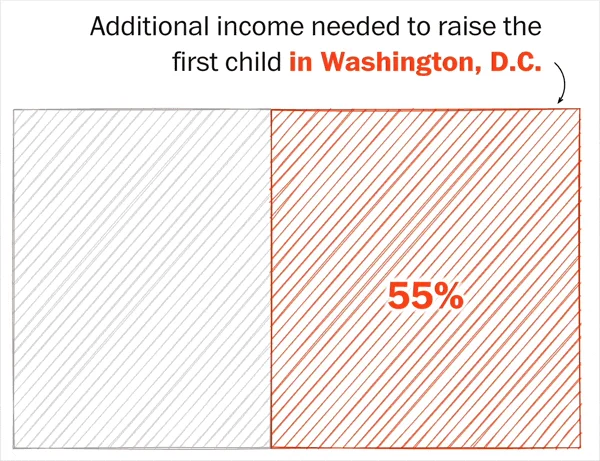 Additional income needed to raise the first child in Washington, D.C.

55%